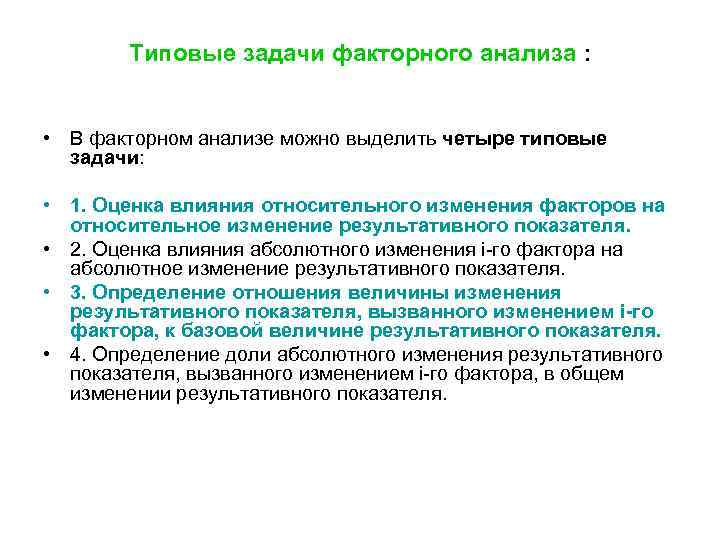 Типовые задачи факторного анализа :

• В факторном анализе можно выделить четыре типовые задачи:

• 1. Оценка влияния относительного изменения факторов на относительное изменение результативного показателя.
• 2. Оценка влияния абсолютного изменения i-го фактора на абсолютное изменение результативного показателя.
• 3. Определение отношения величины изменения результативного показателя, вызванного изменением i-го фактора, к базовой величине результативного показателя.
• 4. Определение доли абсолютного изменения результативного показателя, вызванного изменением i-го фактора, в общем изменении результативного показателя.